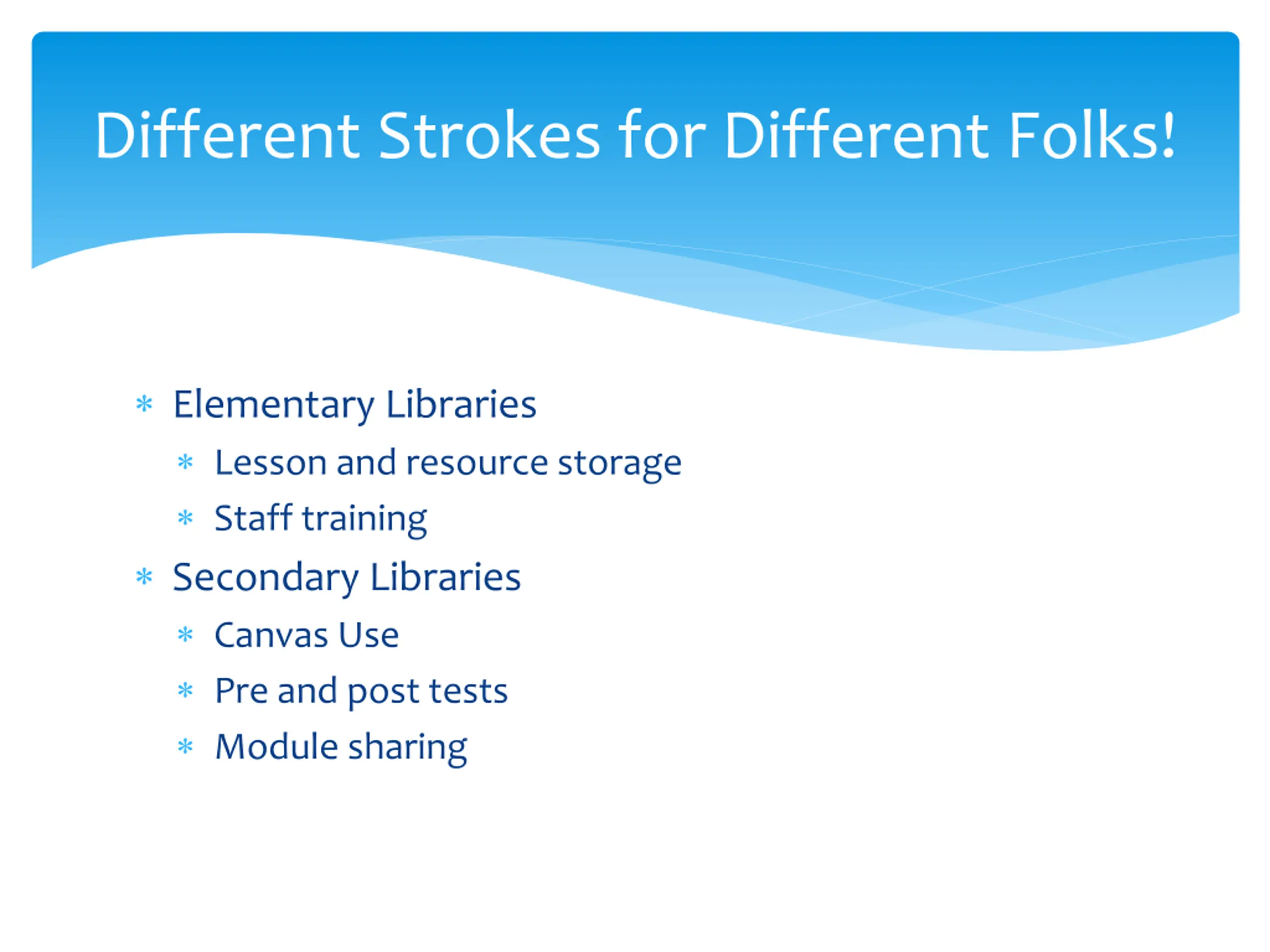 Different Strokes for Different Folks!

* Elementary Libraries
  * Lesson and resource storage
  * Staff training
* Secondary Libraries
  * Canvas Use
  * Pre and post tests
  * Module sharing